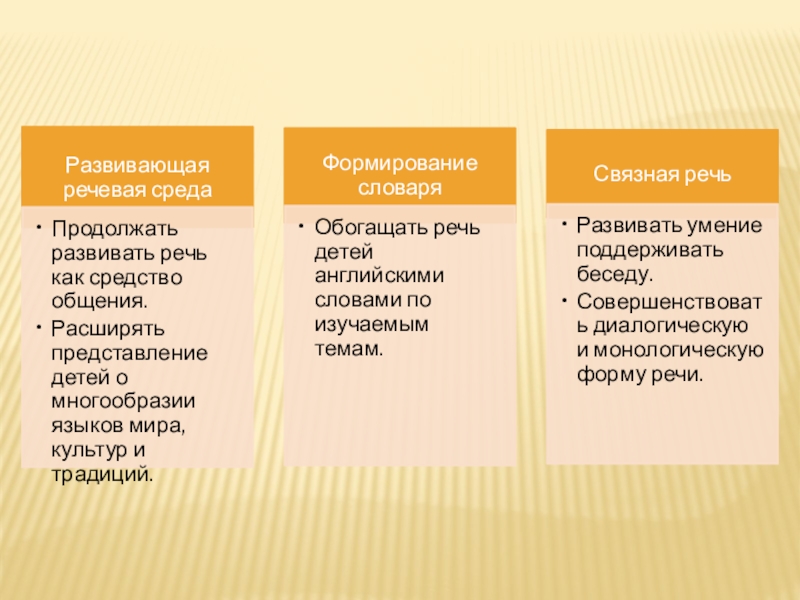 Развивающая речевая среда

• Продолжать развивать речь как средство общения.
• Расширять представление детей о многообразии языков мира, культур и традиций.

Формирование словаря

• Обогащать речь детей английскими словами по изучаемым темам.

Связная речь

• Развивать умение поддерживать беседу.
• Совершенствовать диалогическую и монологическую форму речи.